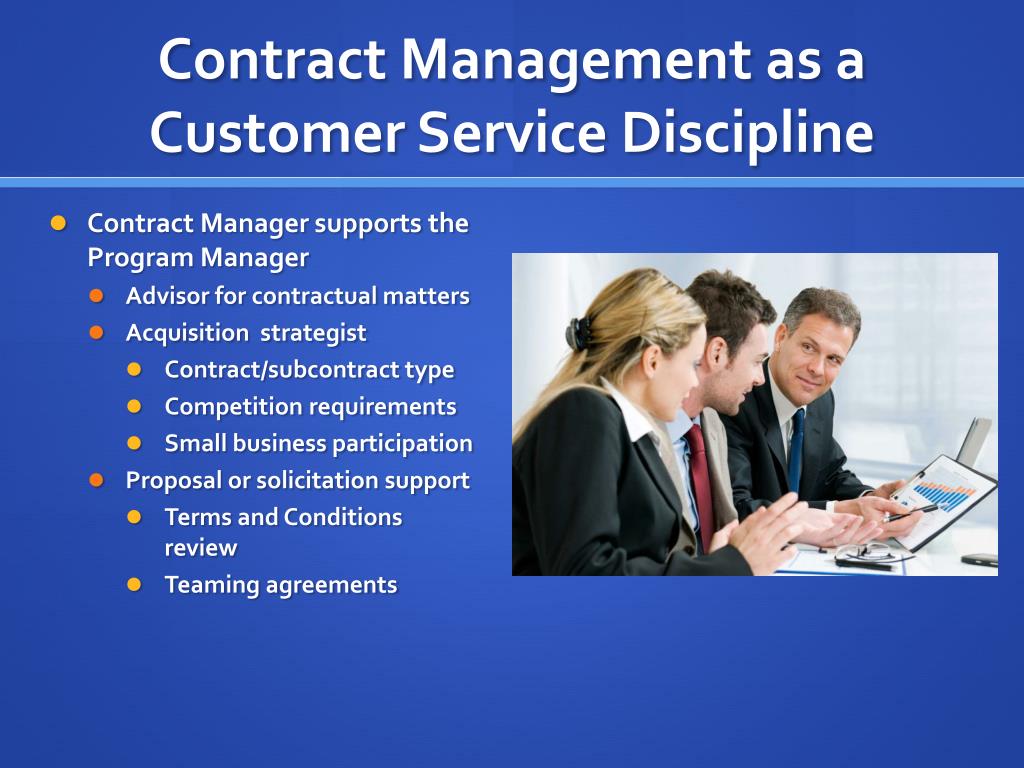 Contract Management as a Customer Service Discipline

- Contract Manager supports the Program Manager
  - Advisor for contractual matters
  - Acquisition strategist
    - Contract/subcontract type
    - Competition requirements
    - Small business participation
  - Proposal or solicitation support
    - Terms and Conditions review
    - Teaming agreements